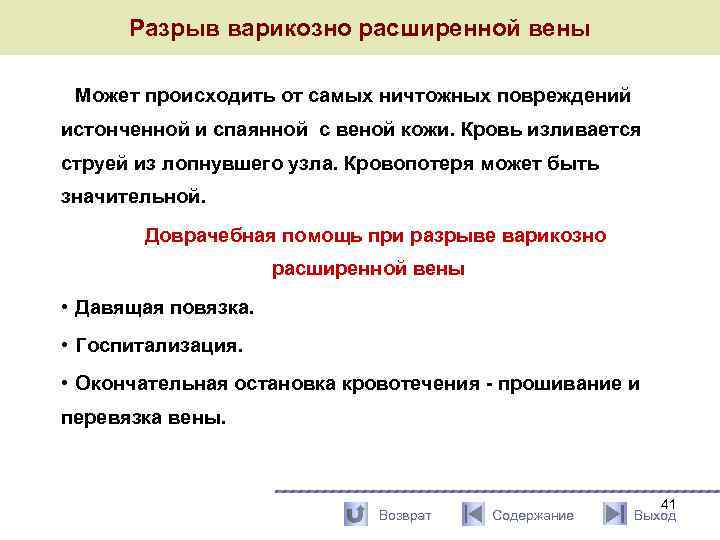 Разрыв варикозно расширенной вены

Может происходить от самых ничтожных повреждений истонченной и спаянной с веной кожи. Кровь изливается струей из лопнувшего узла. Кровопотеря может быть значительной.

Доврачебная помощь при разрыве варикозно расширенной вены

• Давящая повязка.

• Госпитализация.

• Окончательная остановка кровотечения - прошивание и перевязка вены.

41

Возврат Содержание Выход